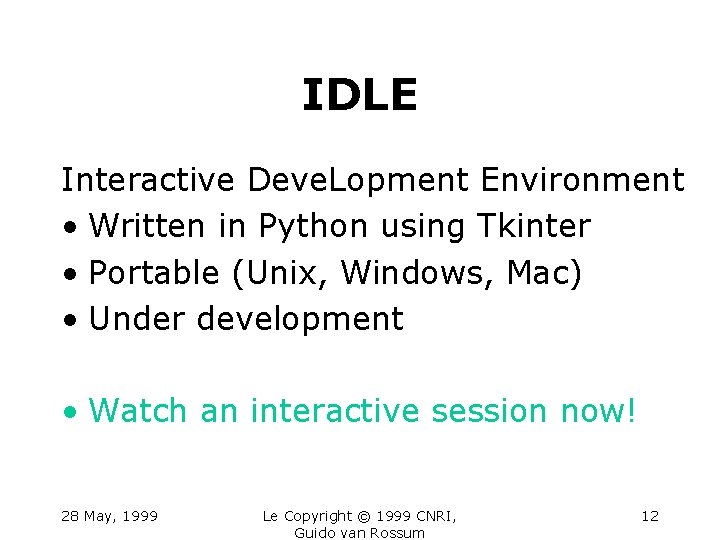 IDLE

Interactive DeveLopment Environment

• Written in Python using Tkinter
• Portable (Unix, Windows, Mac)
• Under development

• Watch an interactive session now!

28 May, 1999

Le Copyright © 1999 CNRI, Guido van Rossum

12